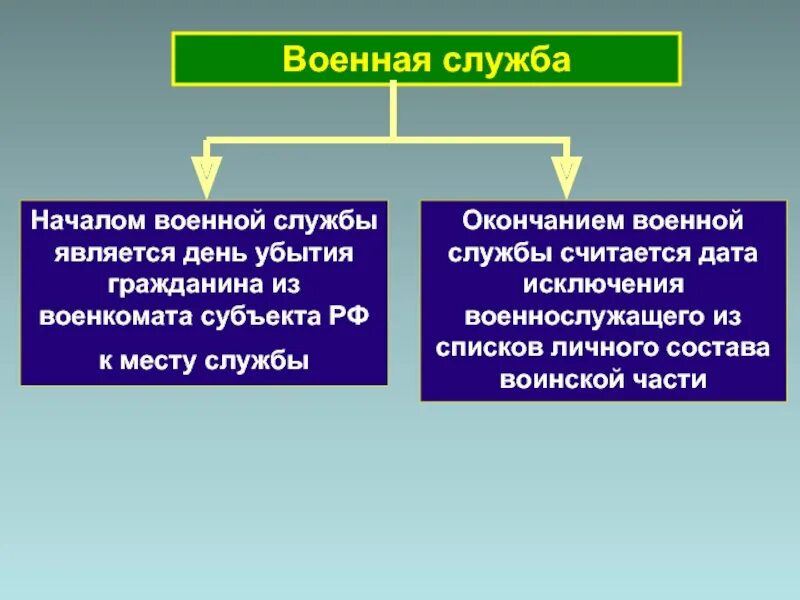 Военная служба

Началом военной службы является день убытия гражданина из военкомата субъекта РФ

к месту службы

Окончанием военной службы считается дата исключения военнослужащего из списков личного состава воинской части